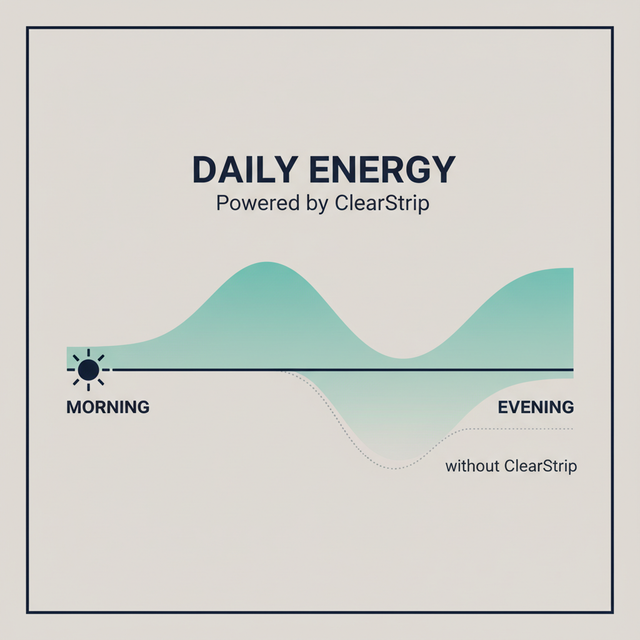 DAILY ENERGY
Powered by ClearStrip

MORNING

EVENING

without ClearStrip